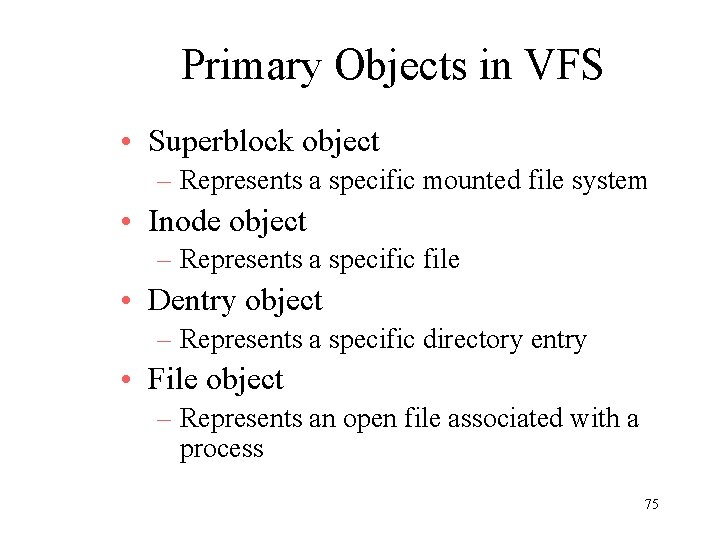 Primary Objects in VFS

• Superblock object
 – Represents a specific mounted file system
• Inode object
 – Represents a specific file
• Dentry object
 – Represents a specific directory entry
• File object
 – Represents an open file associated with a process

75